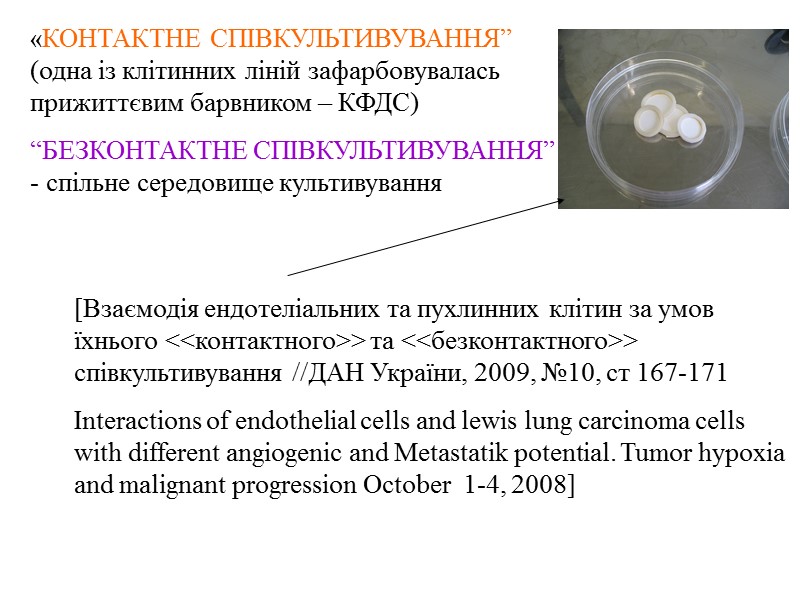 «КОНТАКТНЕ СПІВКУЛЬТИВУВАННЯ”
(одна із клітинних ліній зафарбовувалась прижиттєвим барвником – КФДС)

“БЕЗКОНТАКТНЕ СПІВКУЛЬТИВУВАННЯ”
- спільне середовище культивування

[Взаємодія ендотеліальних та пухлинних клітин за умов їхнього <<контактного>> та <<безконтактного>> співкультивування //ДАН України, 2009, №10, ст 167-171

Interactions of endothelial cells and lewis lung carcinoma cells with different angiogenic and Metastatik potential. Tumor hypoxia and malignant progression October 1-4, 2008]